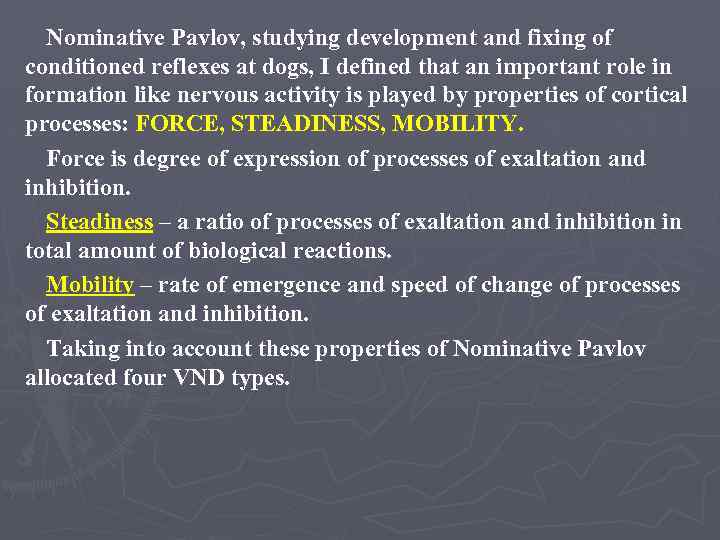 Nominative Pavlov, studying development and fixing of conditioned reflexes at dogs, I defined that an important role in formation like nervous activity is played by properties of cortical processes: FORCE, STEADINESS, MOBILITY.

Force is degree of expression of processes of exaltation and inhibition.

Steadiness – a ratio of processes of exaltation and inhibition in total amount of biological reactions.

Mobility – rate of emergence and speed of change of processes of exaltation and inhibition.

Taking into account these properties of Nominative Pavlov allocated four VND types.